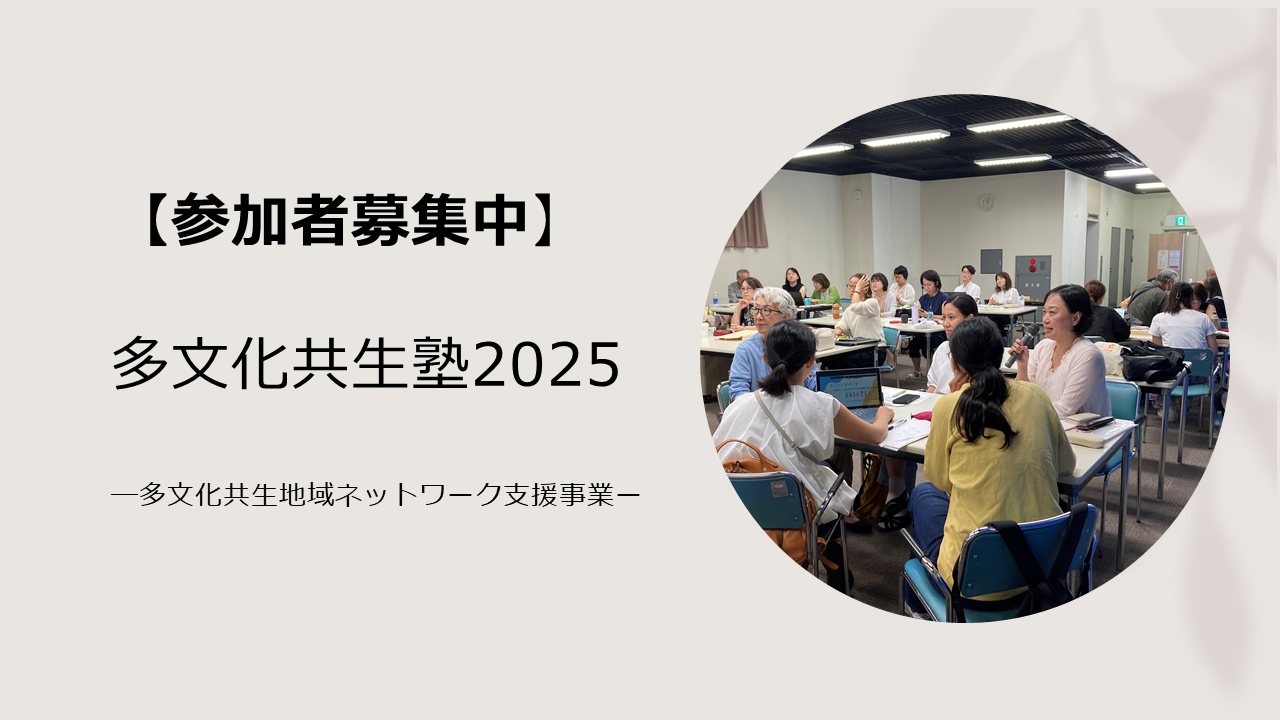 【参加者募集中】

多文化共生塾2025

ー多文化共生地域ネットワーク支援事業ー